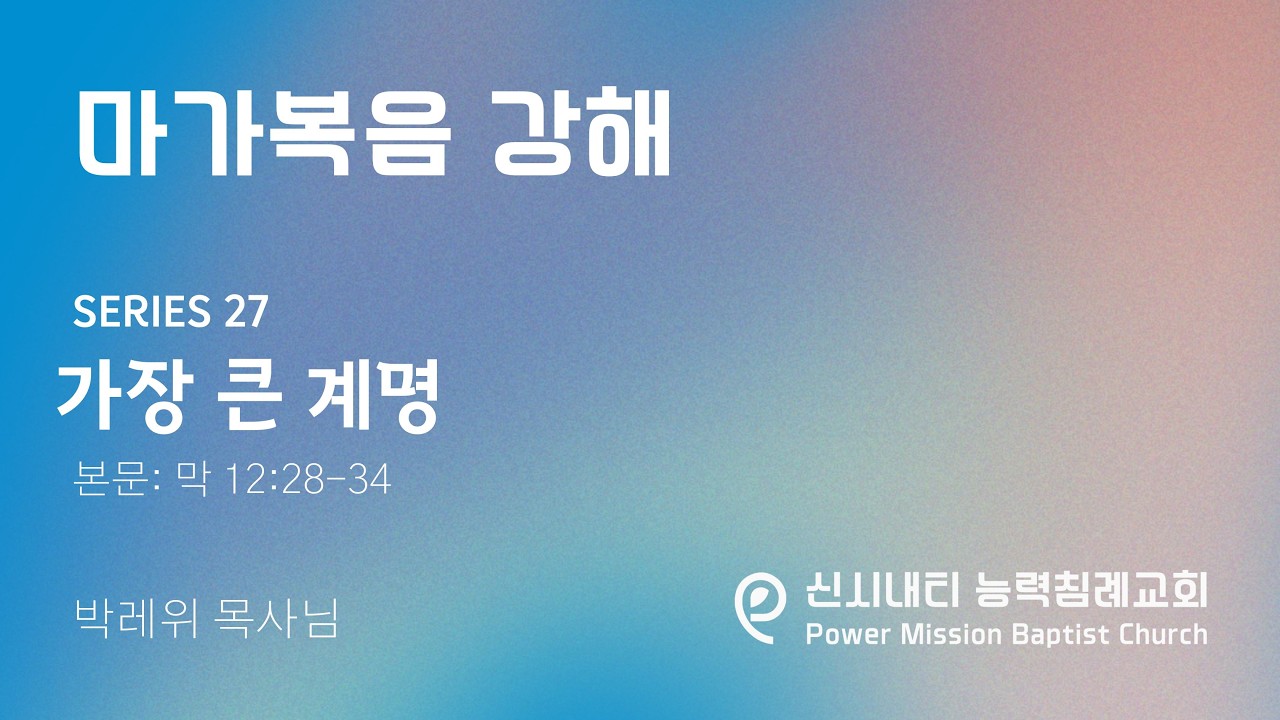 마가복음 강해

SERIES 27
가장 큰 계명
본문: 막 12:28-34

박레위 목사님

신시내티 능력침례교회
Power Mission Baptist Church